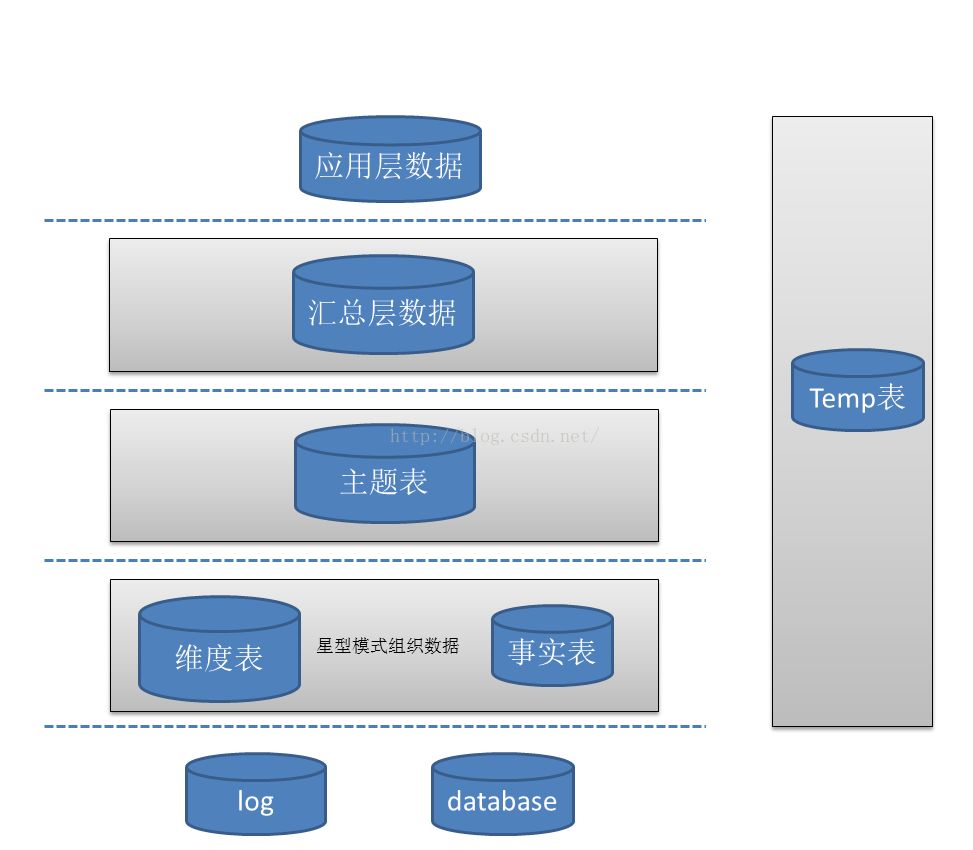 应用层数据

汇总层数据

http://blog.csdn.net/

主题表

维度表

星型模式组织数据

事实表

log

database

Temp表